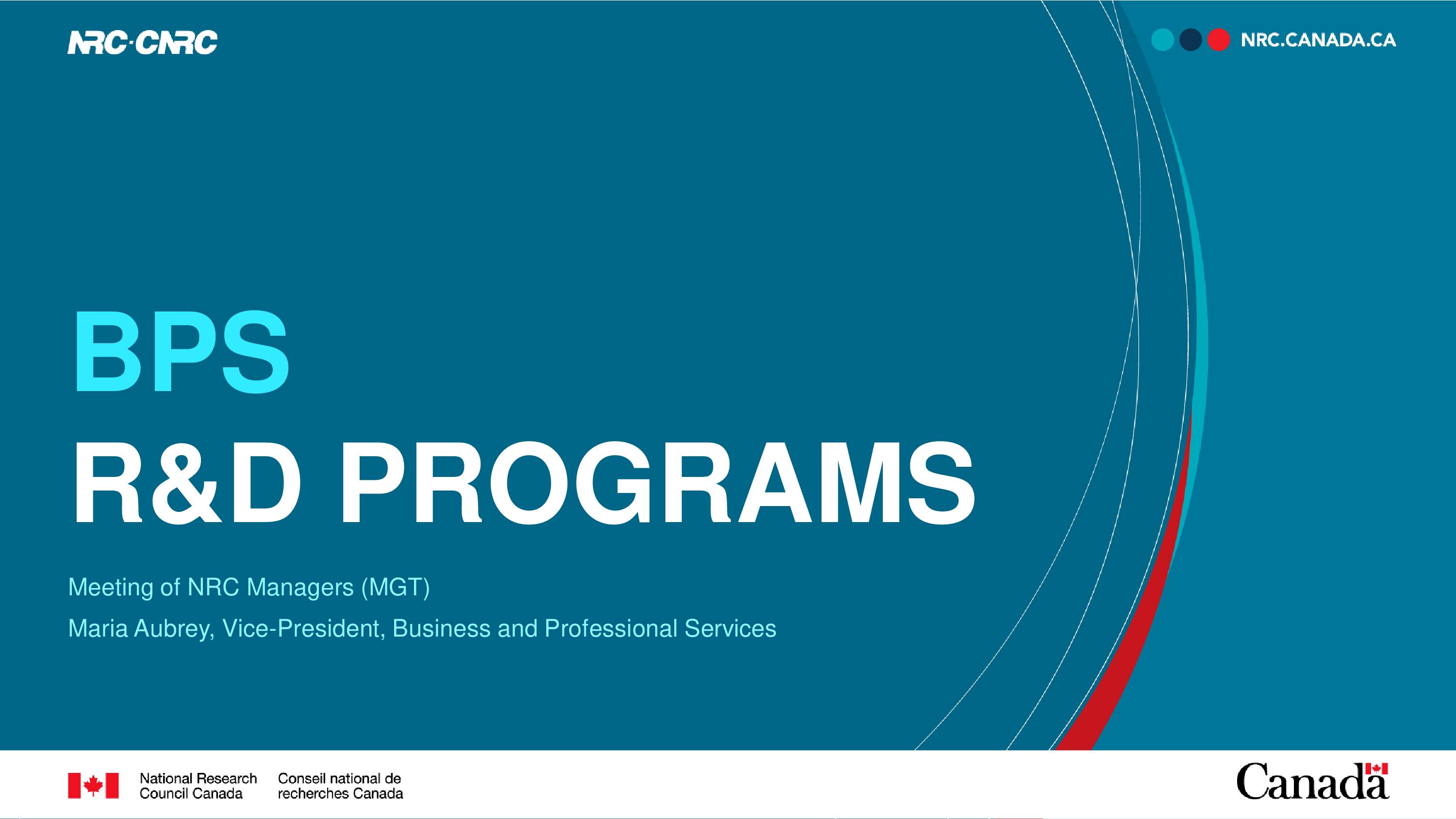 NRC·CNRC

NRC.CANADA.CA

BPS

R&D PROGRAMS

Meeting of NRC Managers (MGT)

Maria Aubrey, Vice-President, Business and Professional Services

National Research Council Canada

Conseil national de recherches Canada

Canada